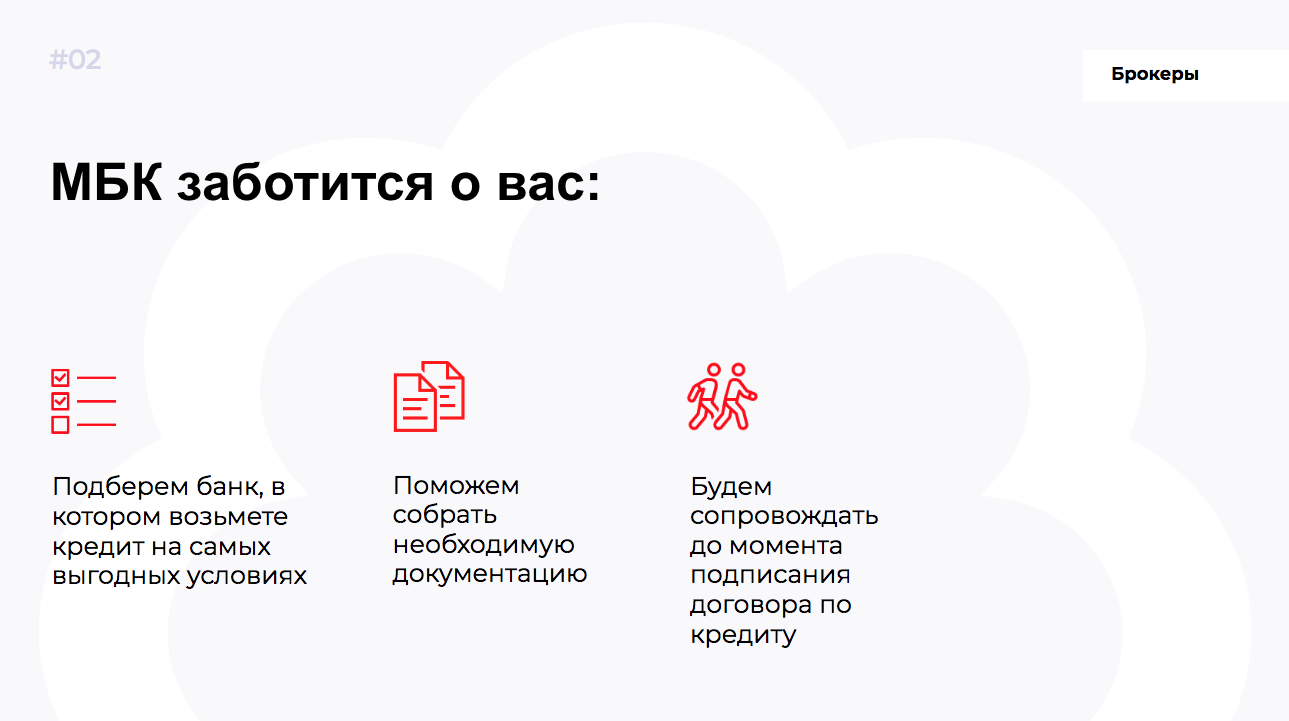 #02

Брокеры

МБК заботится о вас:

Подберем банк, в котором возьмете кредит на самых выгодных условиях

Поможем собрать необходимую документацию

Будем сопровождать до момента подписания договора по кредиту